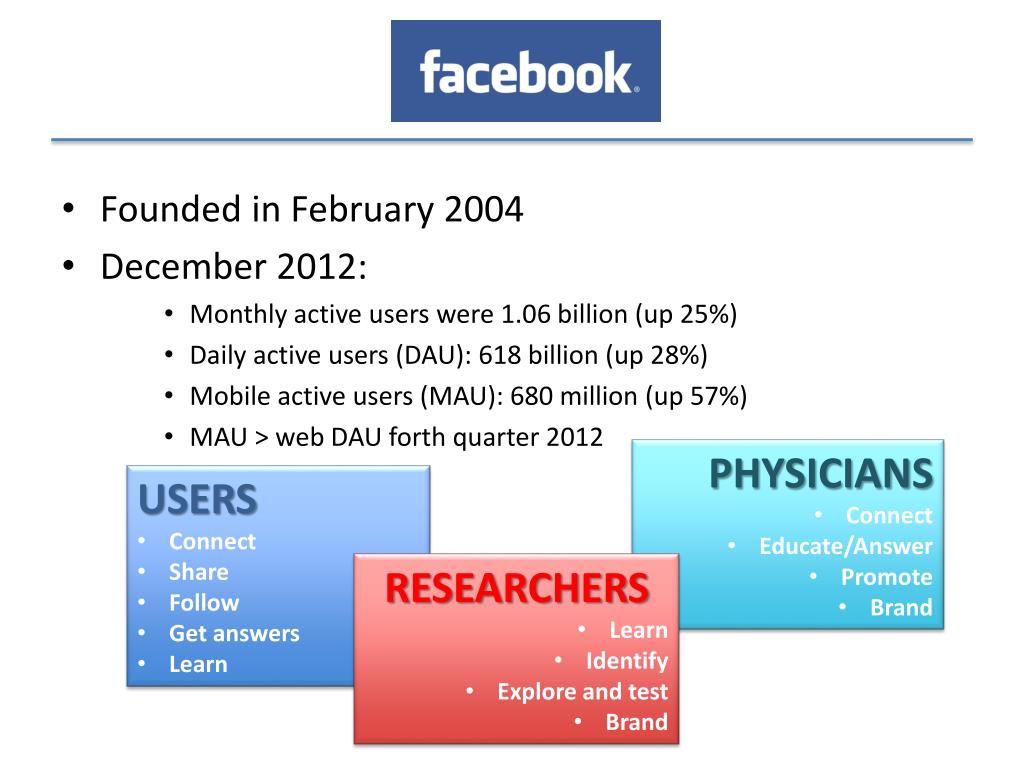 facebook.

• Founded in February 2004
• December 2012:
  • Monthly active users were 1.06 billion (up 25%)
  • Daily active users (DAU): 618 billion (up 28%)
  • Mobile active users (MAU): 680 million (up 57%)
  • MAU > web DAU forth quarter 2012

USERS
• Connect
• Share
• Follow
• Get answers
• Learn

RESEARCHERS
• Learn
• Identify
• Explore and test
• Brand

PHYSICIANS
• Connect
• Educate/Answer
• Promote
• Brand